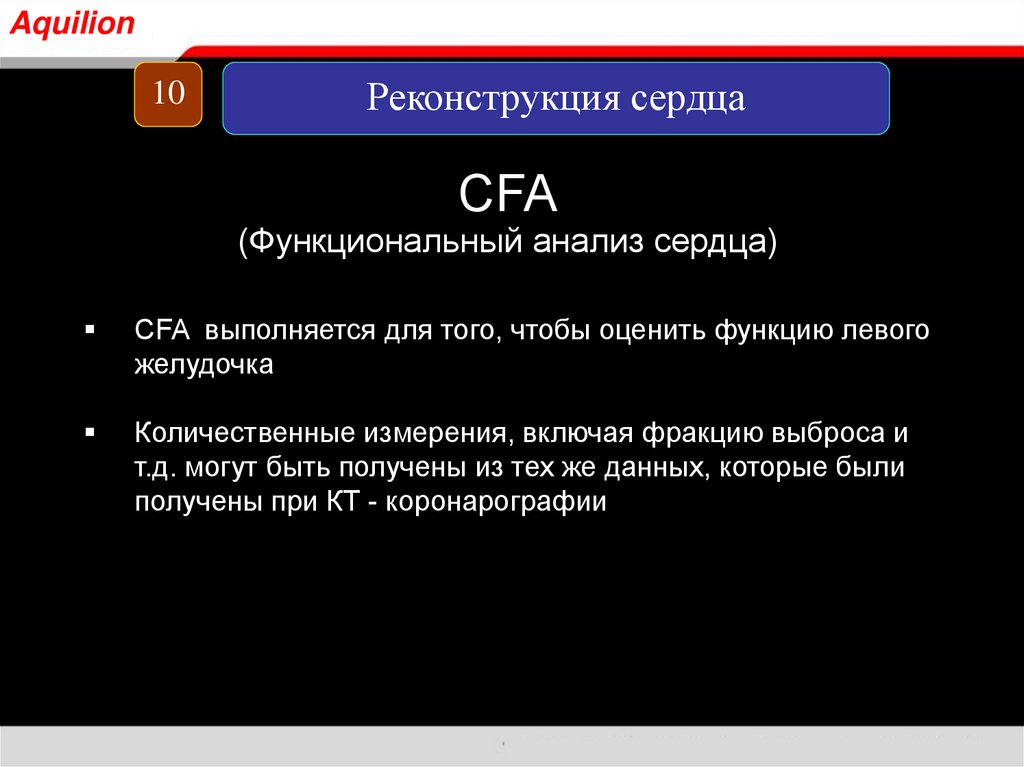 Aquilion

10

Реконструкция сердца

CFA
(Функциональный анализ сердца)

▪ CFA выполняется для того, чтобы оценить функцию левого желудочка

▪ Количественные измерения, включая фракцию выброса и т.д. могут быть получены из тех же данных, которые были получены при КТ - коронарографии